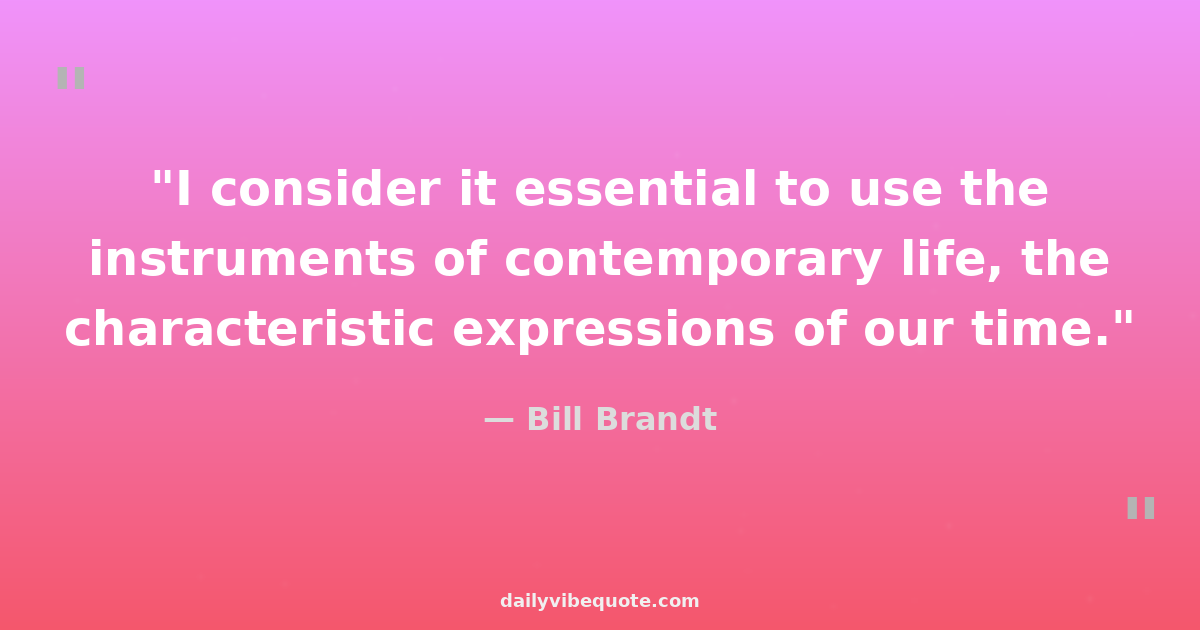 "

"I consider it essential to use the instruments of contemporary life, the characteristic expressions of our time."

— Bill Brandt

"

dailyvibequote.com